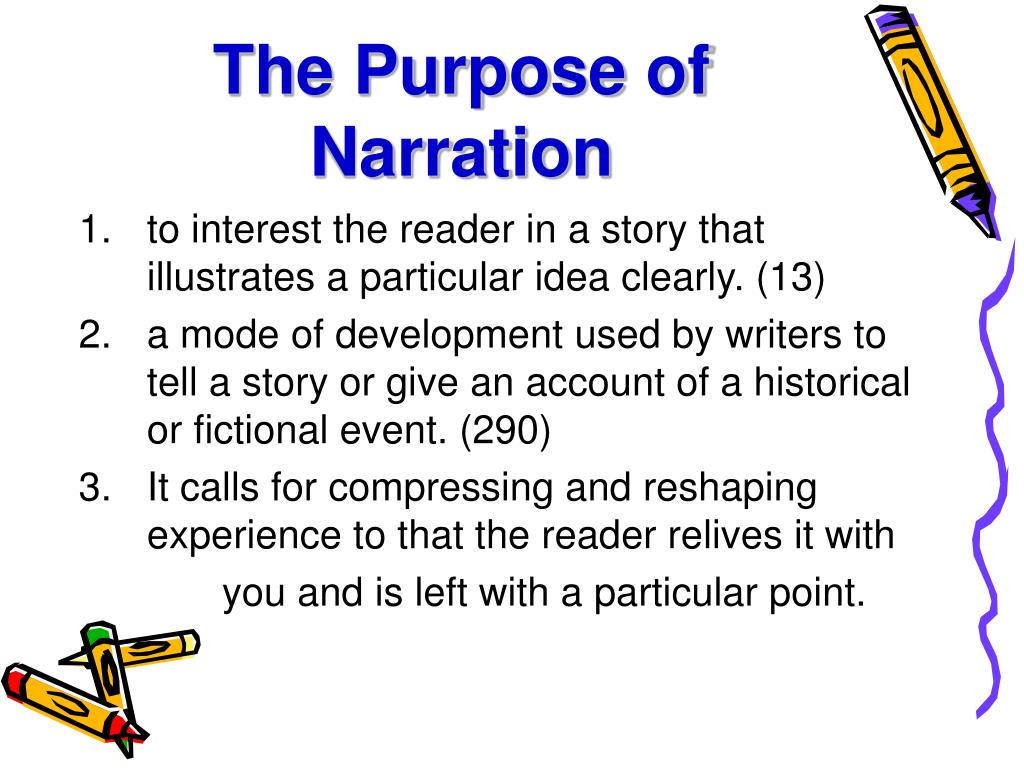 The Purpose of Narration

1. to interest the reader in a story that illustrates a particular idea clearly. (13)
2. a mode of development used by writers to tell a story or give an account of a historical or fictional event. (290)
3. It calls for compressing and reshaping experience to that the reader relives it with you and is left with a particular point.